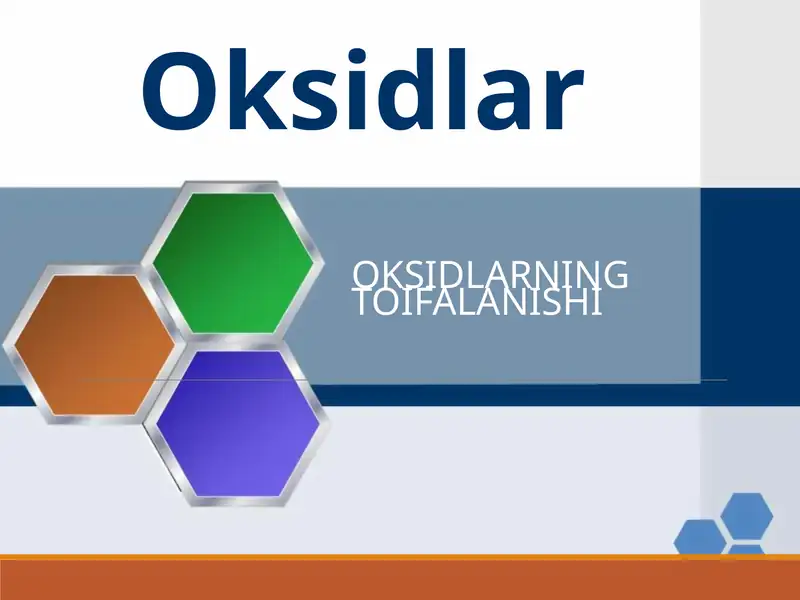 Oksidlar

OKSIDLARNING TOIFALANISHI